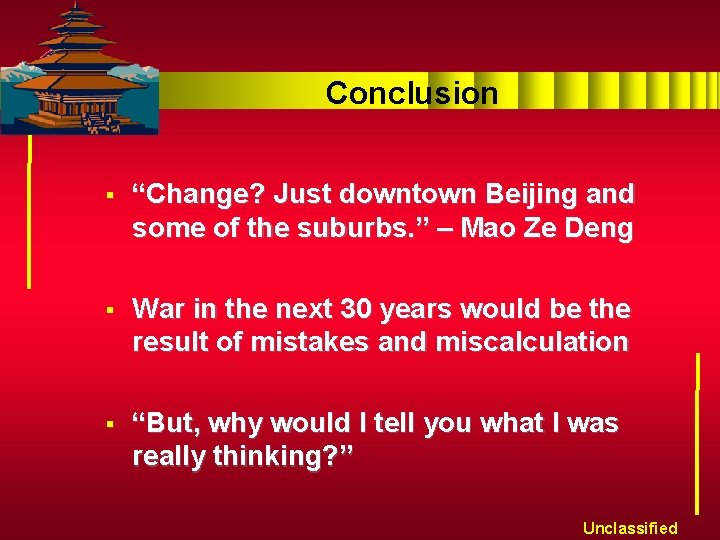 Conclusion

▪ “Change? Just downtown Beijing and some of the suburbs.” – Mao Ze Deng

▪ War in the next 30 years would be the result of mistakes and miscalculation

▪ “But, why would I tell you what I was really thinking?”

Unclassified